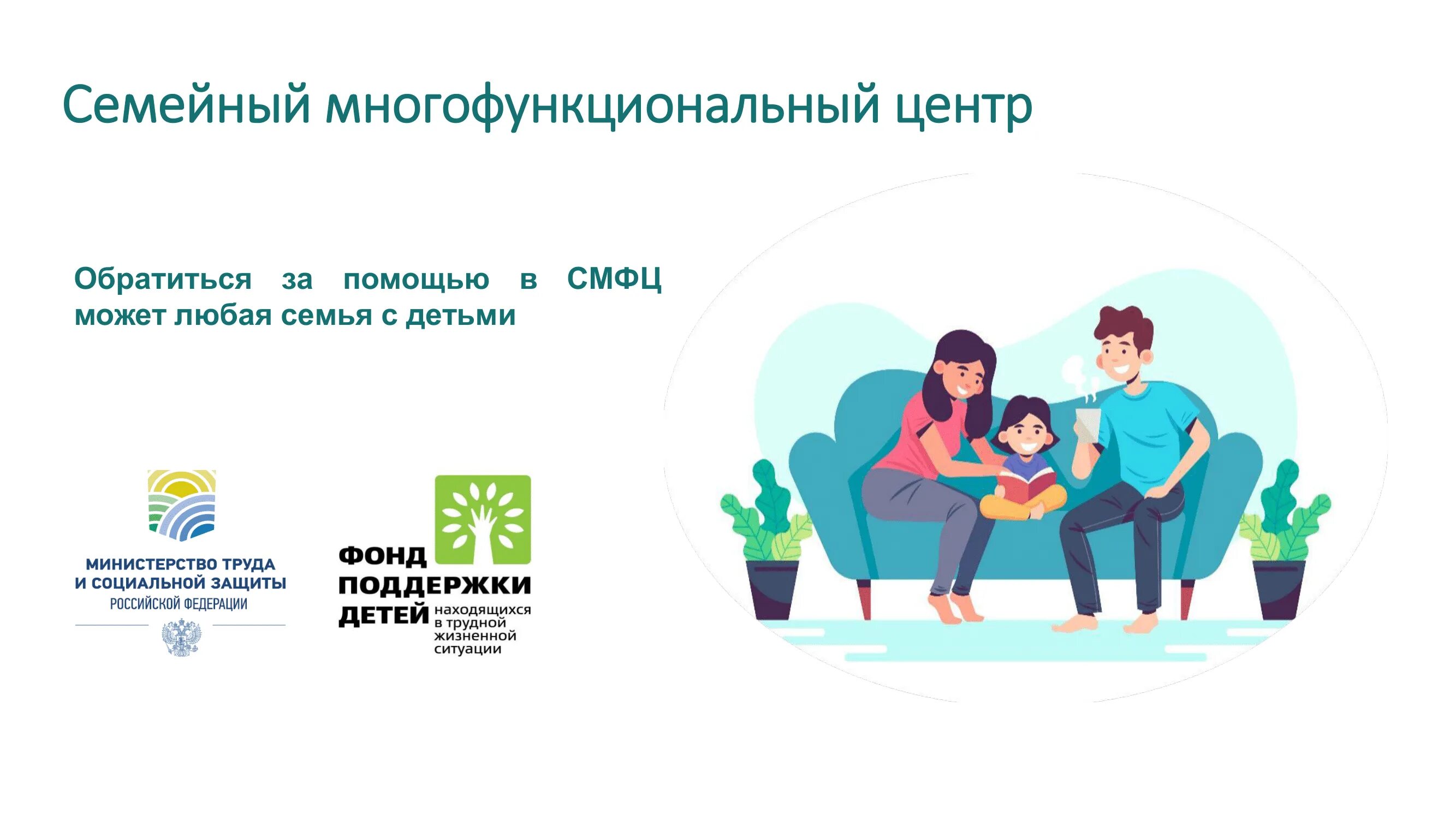 Семейный многофункциональный центр

Обратиться за помощью в СМФЦ может любая семья с детьми

МИНИСТЕРСТВО ТРУДА И СОЦИАЛЬНОЙ ЗАЩИТЫ РОССИЙСКОЙ ФЕДЕРАЦИИ

ФОНД ПОДДЕРЖКИ ДЕТЕЙ находящихся в трудной жизненной ситуации